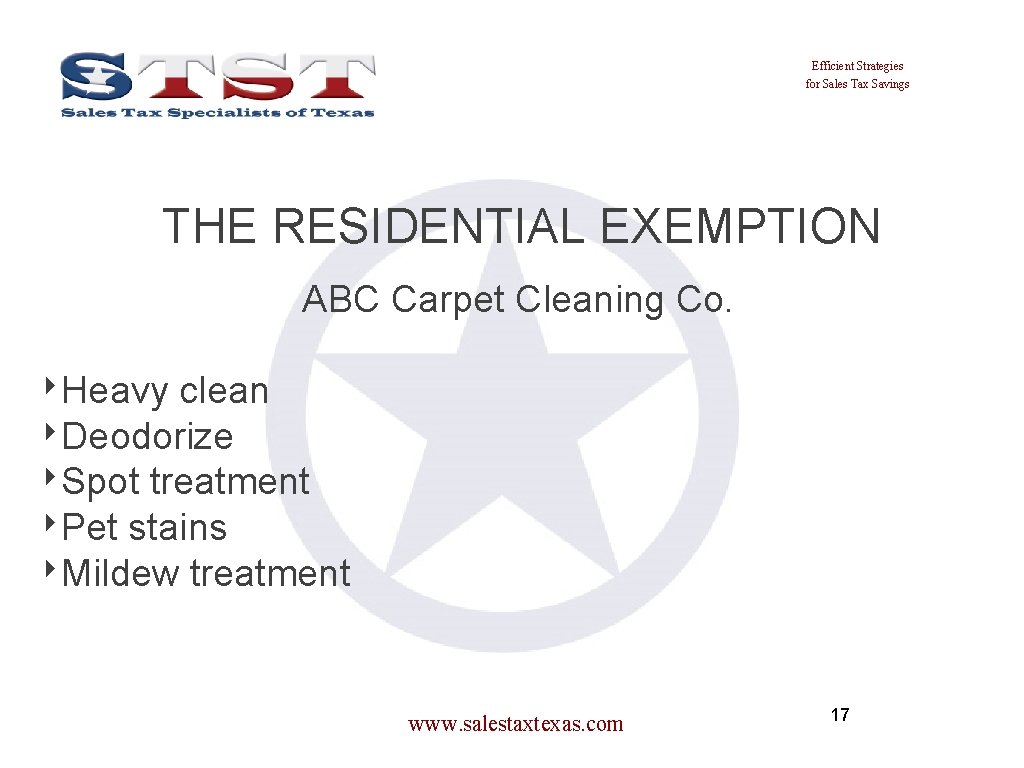 STST
Sales Tax Specialists of Texas

Efficient Strategies for Sales Tax Savings

THE RESIDENTIAL EXEMPTION

ABC Carpet Cleaning Co.

‣Heavy clean
‣Deodorize
‣Spot treatment
‣Pet stains
‣Mildew treatment

www.salestaxtexas.com

17